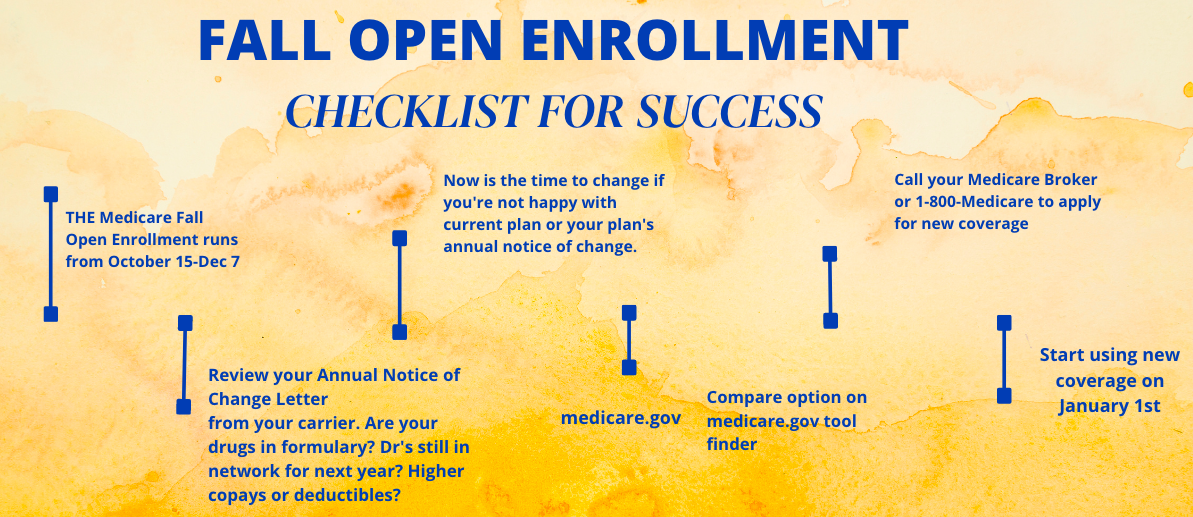 FALL OPEN ENROLLMENT

CHECKLIST FOR SUCCESS

THE Medicare Fall Open Enrollment runs from October 15-Dec 7

Review your Annual Notice of Change Letter
from your carrier. Are your drugs in formulary? Dr's still in network for next year? Higher copays or deductibles?

Now is the time to change if you're not happy with current plan or your plan's annual notice of change.

medicare.gov

Compare option on medicare.gov tool finder

Call your Medicare Broker or 1-800-Medicare to apply for new coverage

Start using new coverage on January 1st